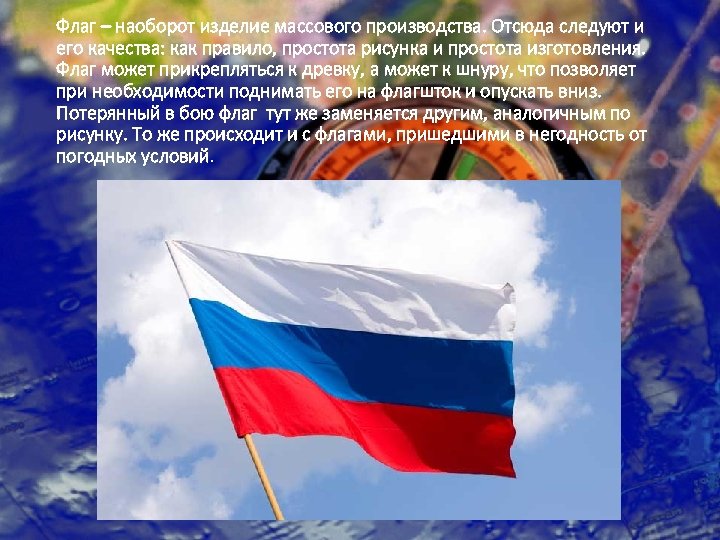 Флаг – наоборот изделие массового производства. Отсюда следуют и его качества: как правило, простота рисунка и простота изготовления. Флаг может прикрепляться к древку, а может к шнуру, что позволяет при необходимости поднимать его на флагшток и опускать вниз. Потерянный в бою флаг тут же заменяется другим, аналогичным по рисунку. То же происходит и с флагами, пришедшими в негодность от погодных условий.